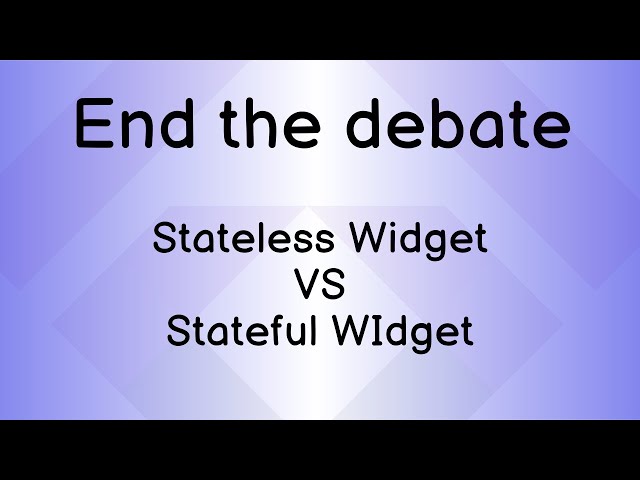 End the debate

Stateless Widget
VS
Stateful WIdget